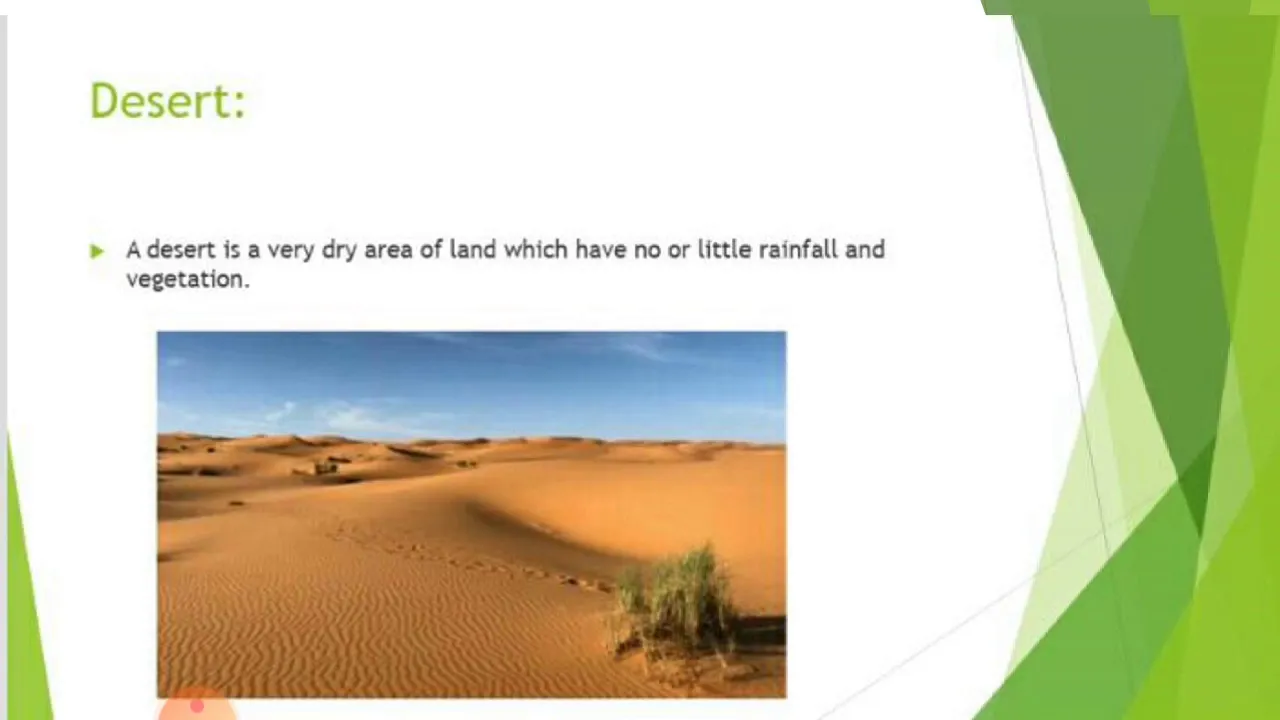 Desert:

A desert is a very dry area of land which have no or little rainfall and vegetation.